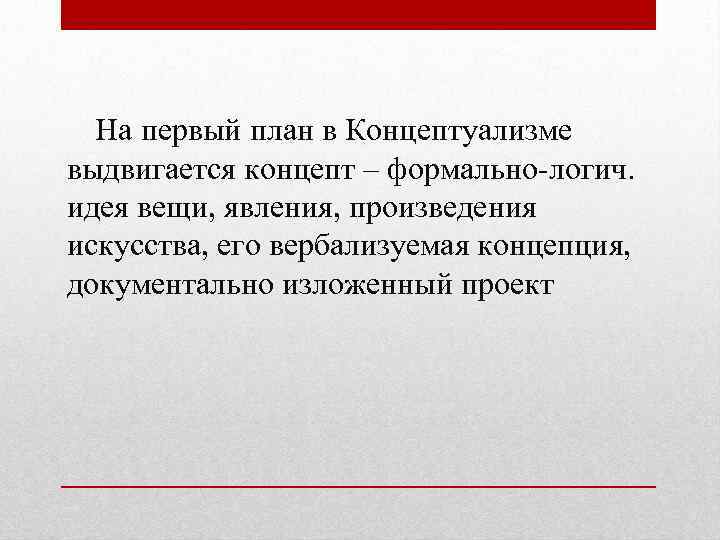 На первый план в Концептуализме выдвигается концепт – формально-логич. идея вещи, явления, произведения искусства, его вербализуемая концепция, документально изложенный проект